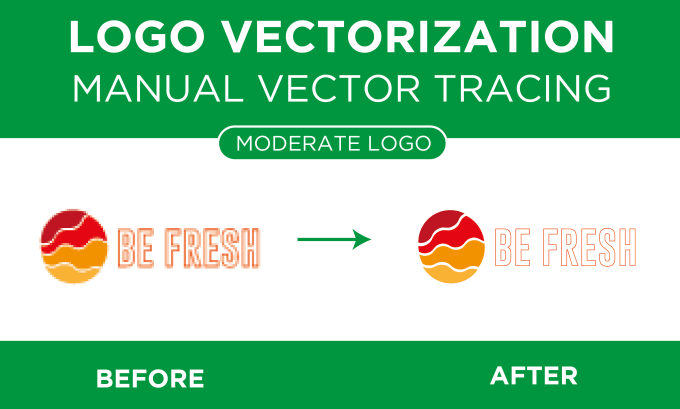 LOGO VECTORIZATION
MANUAL VECTOR TRACING

MODERATE LOGO

BE FRESH

BE FRESH

BEFORE

AFTER